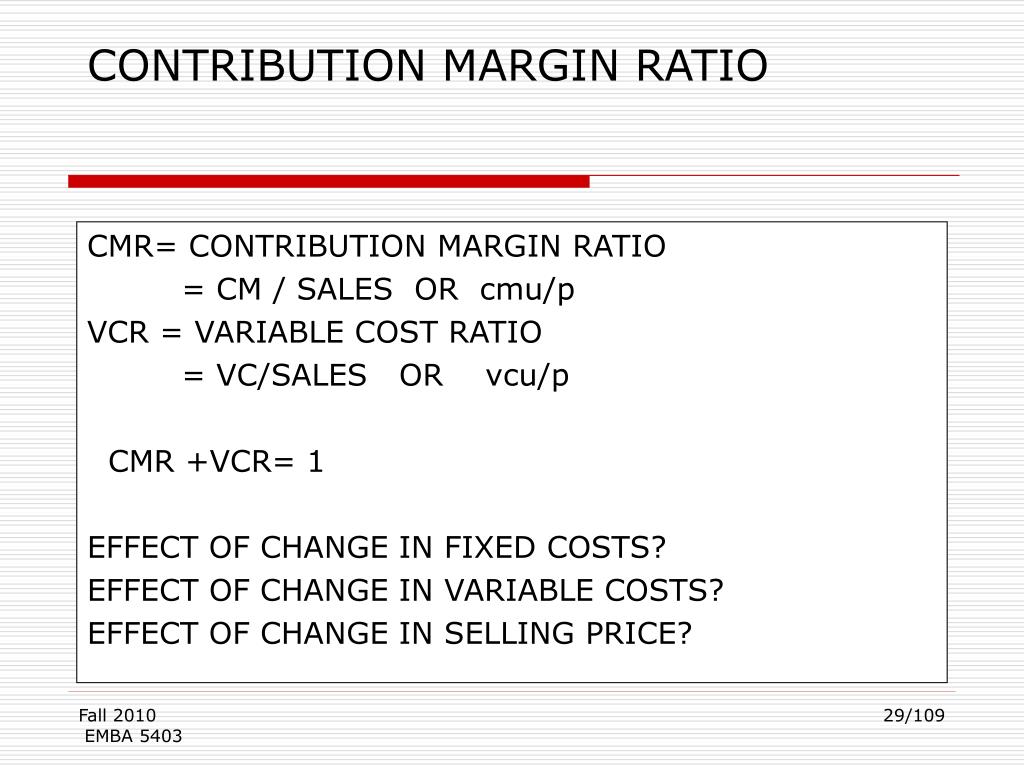 CONTRIBUTION MARGIN RATIO

CMR= CONTRIBUTION MARGIN RATIO
= CM / SALES OR cmu/p
VCR = VARIABLE COST RATIO
= VC/SALES OR vcu/p

CMR +VCR= 1

EFFECT OF CHANGE IN FIXED COSTS?
EFFECT OF CHANGE IN VARIABLE COSTS?
EFFECT OF CHANGE IN SELLING PRICE?

Fall 2010
EMBA 5403

29/109